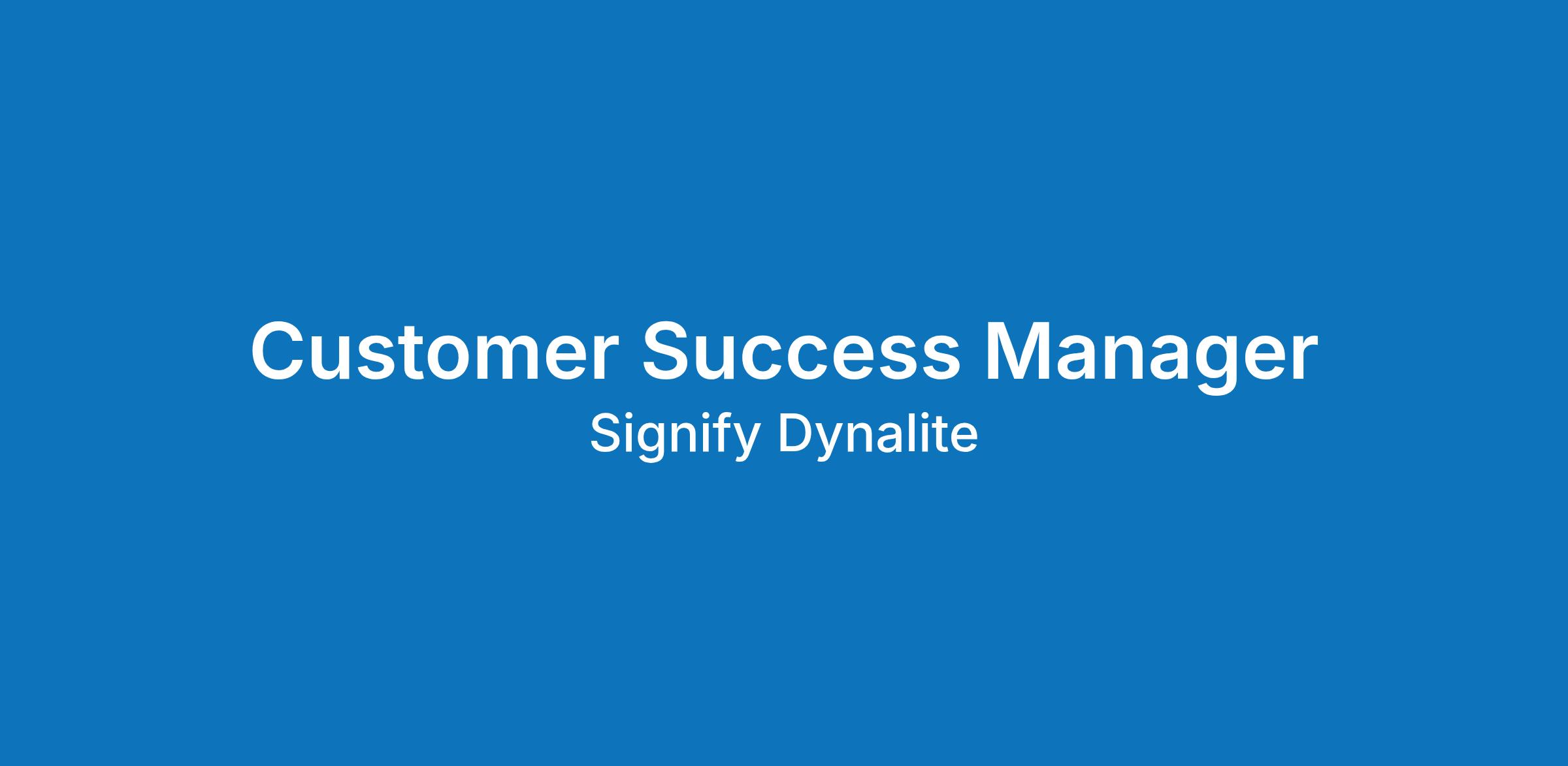 Customer Success Manager
Signify Dynalite